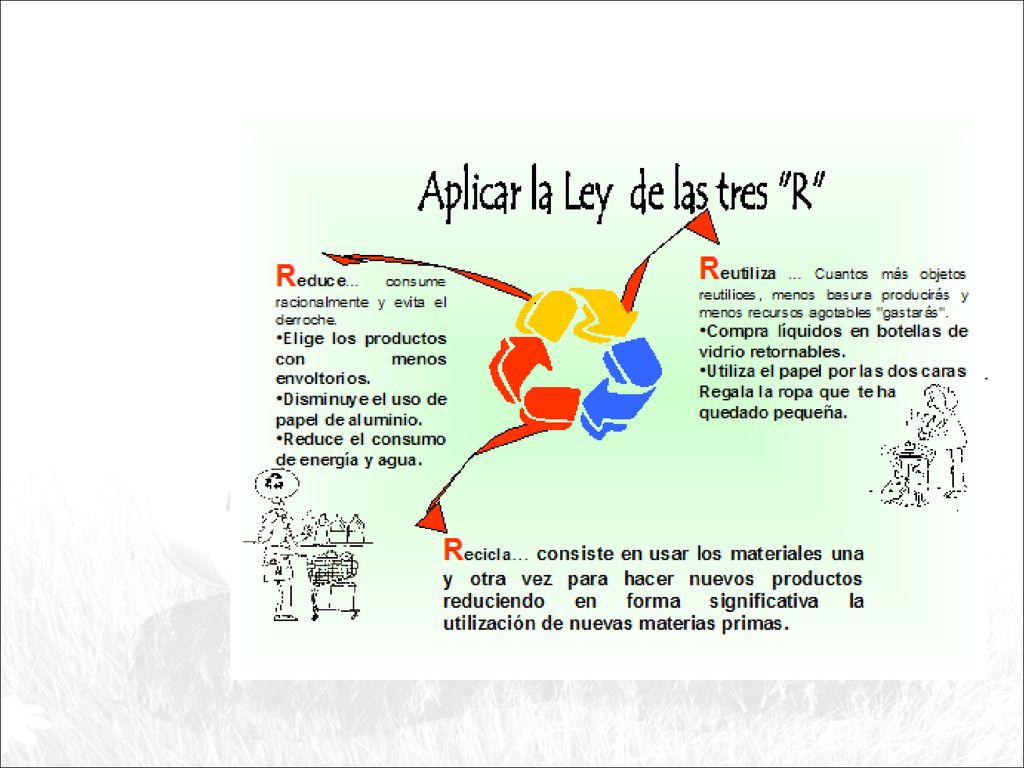 Aplicar la Ley de las tres "R"

Reduce... consume racionalmente y evita el derroche.
•Elige los productos con menos envoltorios.
•Disminuye el uso de papel de aluminio.
•Reduce el consumo de energía y agua.

Reutiliza ... Cuantos más objetos reutilices, menos basura producirás y menos recursos agotables "gastarás".
•Compra líquidos en botellas de vidrio retornables.
•Utiliza el papel por las dos caras Regala la ropa que te ha quedado pequeña.

Recicla... consiste en usar los materiales una y otra vez para hacer nuevos productos reduciendo en forma significativa la utilización de nuevas materias primas.